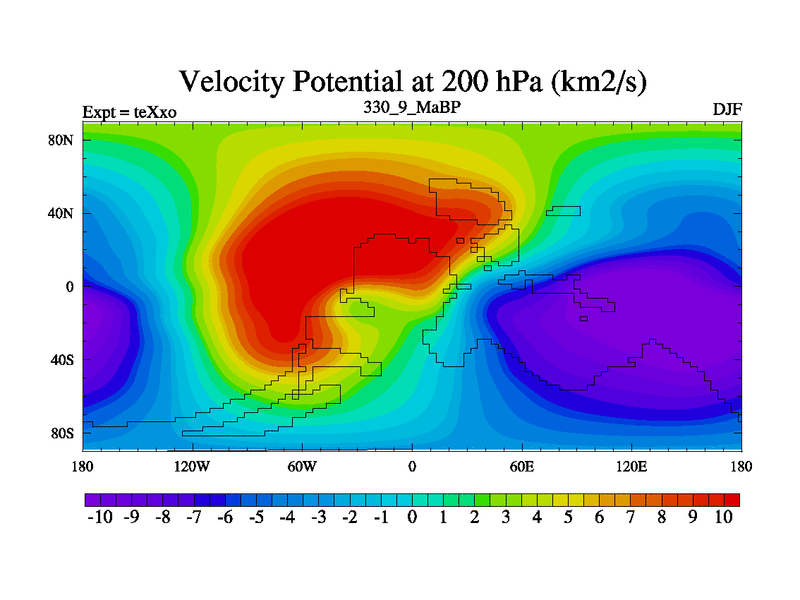 Velocity Potential at 200 hPa (km2/s)

Expt = teXxo

330_9_MaBP

DJF

80N
40N
0
40S
80S

180
120W
60W
0
60E
120E
180

-10 -9 -8 -7 -6 -5 -4 -3 -2 -1 0 1 2 3 4 5 6 7 8 9 10